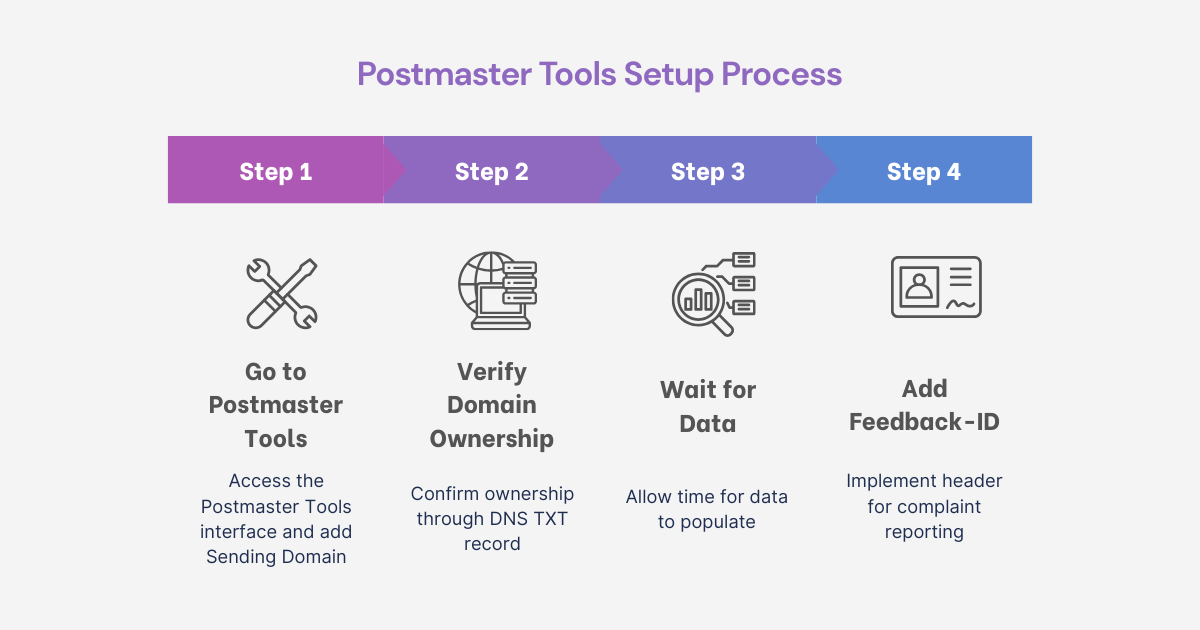 Postmaster Tools Setup Process

Step 1

Step 2

Step 3

Step 4

Go to Postmaster Tools

Access the Postmaster Tools interface and add Sending Domain

Verify Domain Ownership

Confirm ownership through DNS TXT record

Wait for Data

Allow time for data to populate

Add Feedback-ID

Implement header for complaint reporting